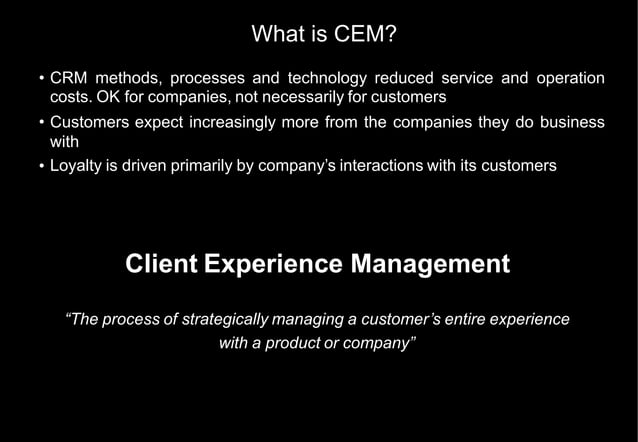 What is CEM?

• CRM methods, processes and technology reduced service and operation costs. OK for companies, not necessarily for customers

• Customers expect increasingly more from the companies they do business with

• Loyalty is driven primarily by company's interactions with its customers

Client Experience Management

"The process of strategically managing a customer's entire experience with a product or company"